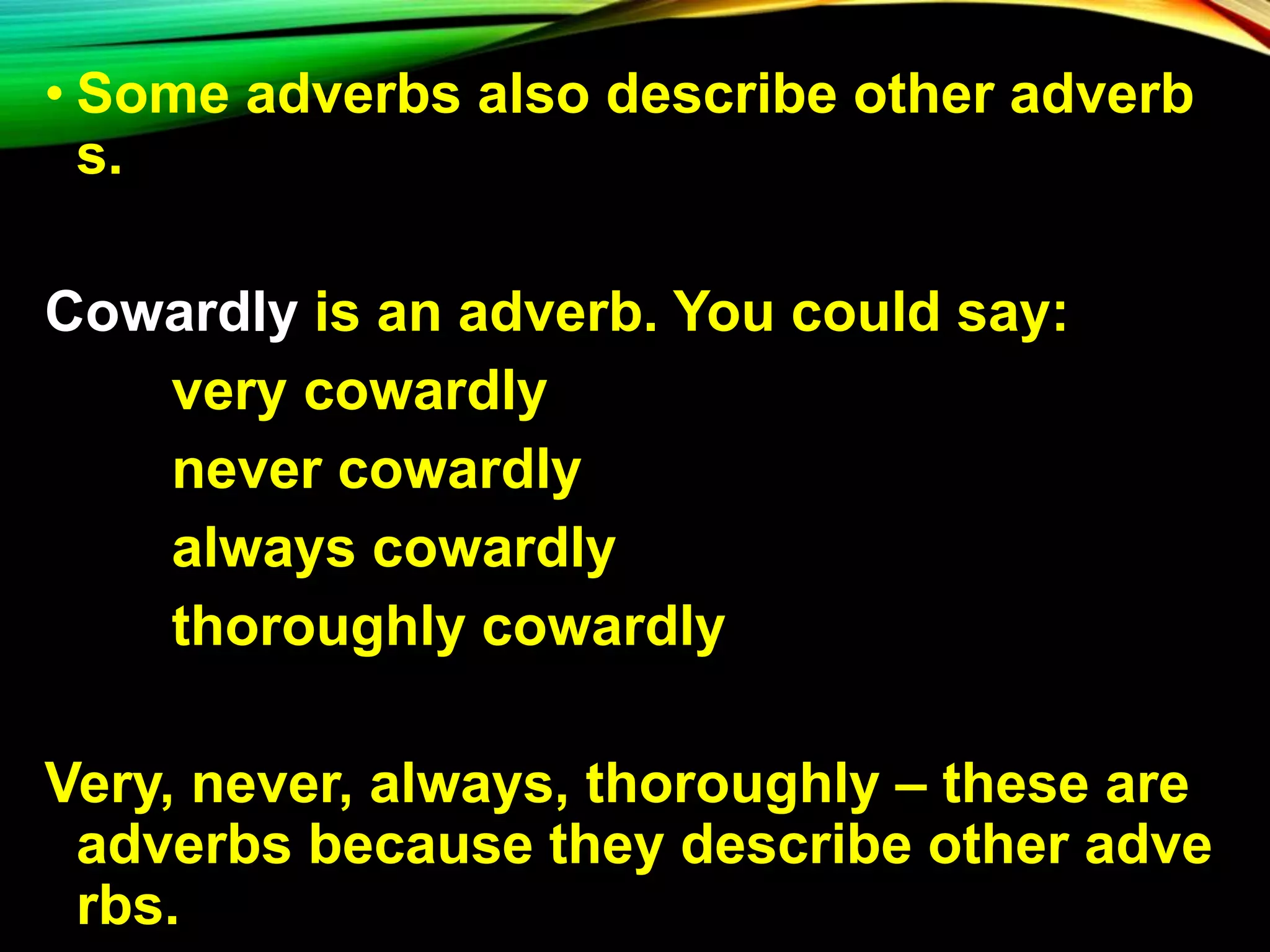 • Some adverbs also describe other adverbs.

Cowardly is an adverb. You could say:

very cowardly

never cowardly

always cowardly

thoroughly cowardly

Very, never, always, thoroughly – these are adverbs because they describe other adverbs.